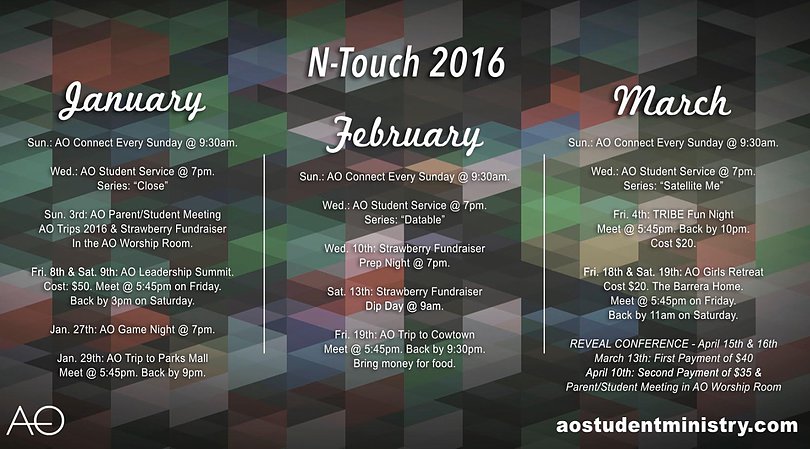 N-Touch 2016

January

Sun.: AO Connect Every Sunday @ 9:30am.

Wed.: AO Student Service @ 7pm. Series: "Close"

Sun. 3rd: AO Parent/Student Meeting AO Trips 2016 & Strawberry Fundraiser In the AO Worship Room.

Fri. 8th & Sat. 9th: AO Leadership Summit. Cost: $50. Meet @ 5:45pm on Friday. Back by 3pm on Saturday.

Jan. 27th: AO Game Night @ 7pm.

Jan. 29th: AO Trip to Parks Mall Meet @ 5:45pm. Back by 9pm.

February

Sun.: AO Connect Every Sunday @ 9:30am.

Wed.: AO Student Service @ 7pm. Series: "Datable"

Wed. 10th: Strawberry Fundraiser Prep Night @ 7pm.

Sat. 13th: Strawberry Fundraiser Dip Day @ 9am.

Fri. 19th: AO Trip to Cowtown Meet @ 5:45pm. Back by 9:30pm. Bring money for food.

March

Sun.: AO Connect Every Sunday @ 9:30am.

Wed.: AO Student Service @ 7pm. Series: "Satellite Me"

Fri. 4th: TRIBE Fun Night Meet @ 5:45pm. Back by 10pm. Cost $20.

Fri. 18th & Sat. 19th: AO Girls Retreat Cost $20. The Barrera Home. Meet @ 5:45pm on Friday. Back by 11am on Saturday.

REVEAL CONFERENCE - April 15th & 16th
March 13th: First Payment of $40
April 10th: Second Payment of $35 & Parent/Student Meeting in AO Worship Room

AO

aostudentministry.com